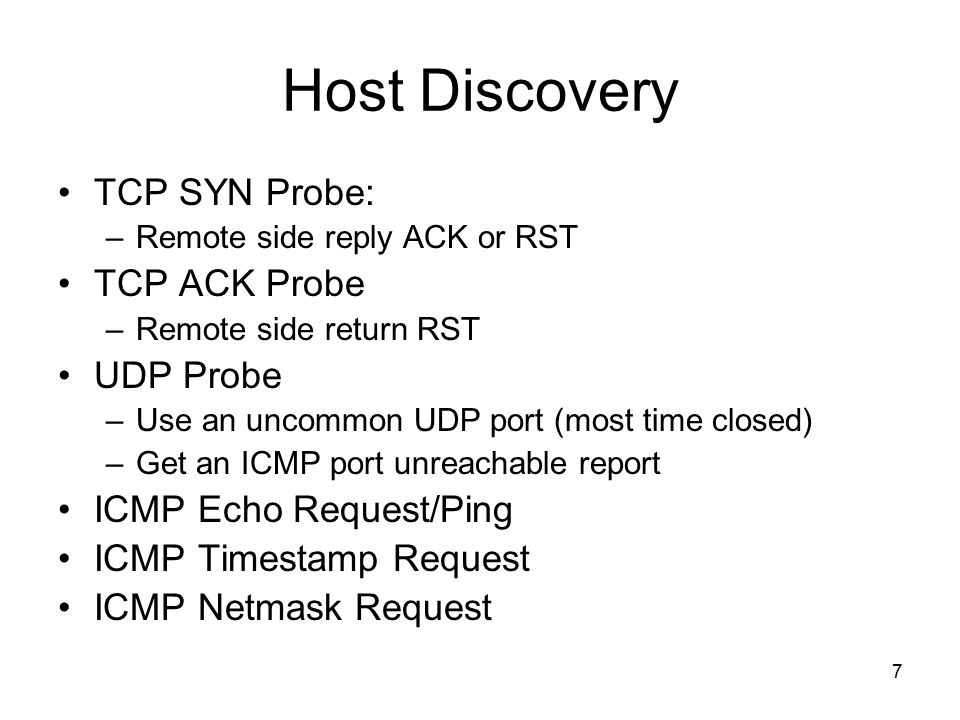 Host Discovery

• TCP SYN Probe:
– Remote side reply ACK or RST
• TCP ACK Probe
– Remote side return RST
• UDP Probe
– Use an uncommon UDP port (most time closed)
– Get an ICMP port unreachable report
• ICMP Echo Request/Ping
• ICMP Timestamp Request
• ICMP Netmask Request

7